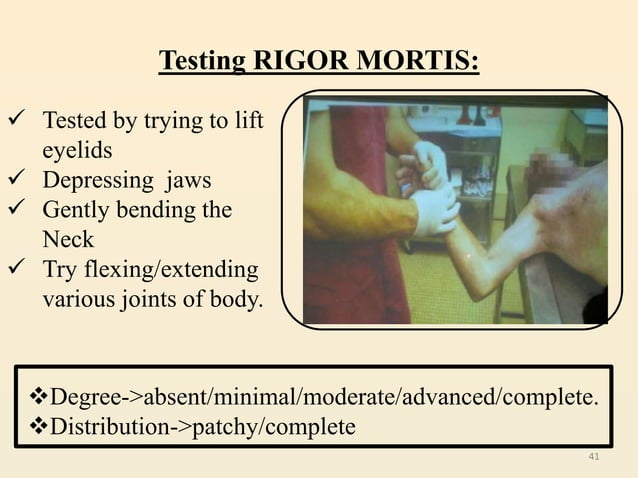 Testing RIGOR MORTIS:

✓ Tested by trying to lift eyelids
✓ Depressing jaws
✓ Gently bending the Neck
✓ Try flexing/extending various joints of body.

❖Degree->absent/minimal/moderate/advanced/complete.
❖Distribution->patchy/complete

41